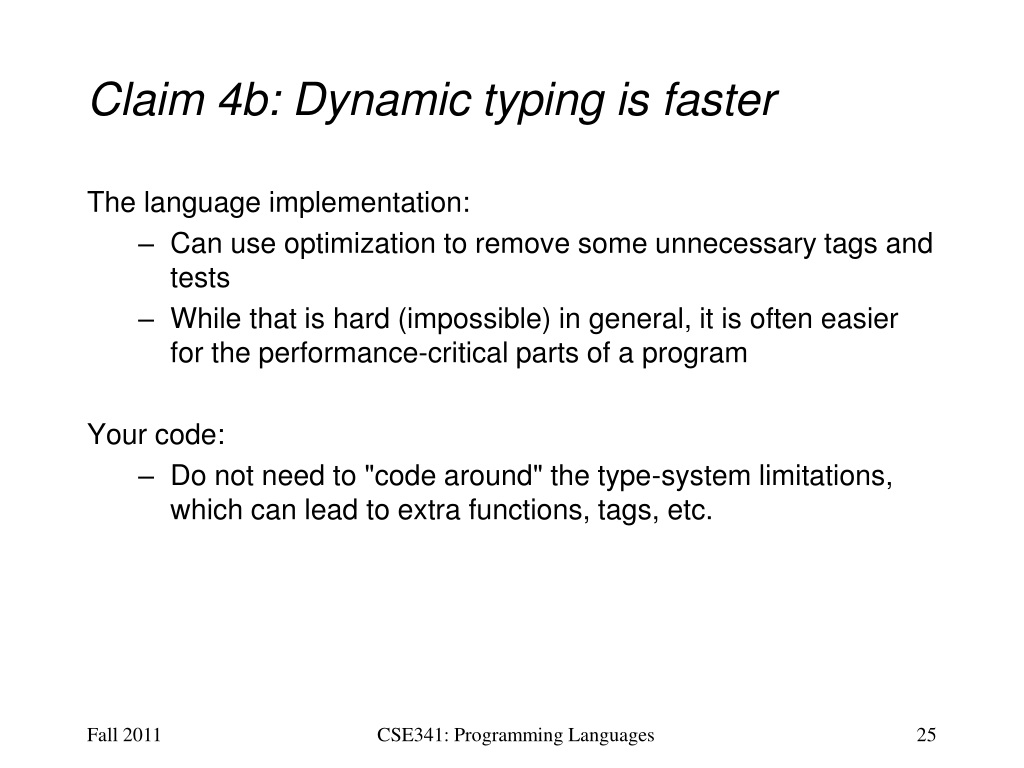 Claim 4b: Dynamic typing is faster

The language implementation:

– Can use optimization to remove some unnecessary tags and tests

– While that is hard (impossible) in general, it is often easier for the performance-critical parts of a program

Your code:

– Do not need to "code around" the type-system limitations, which can lead to extra functions, tags, etc.

Fall 2011

CSE341: Programming Languages

25